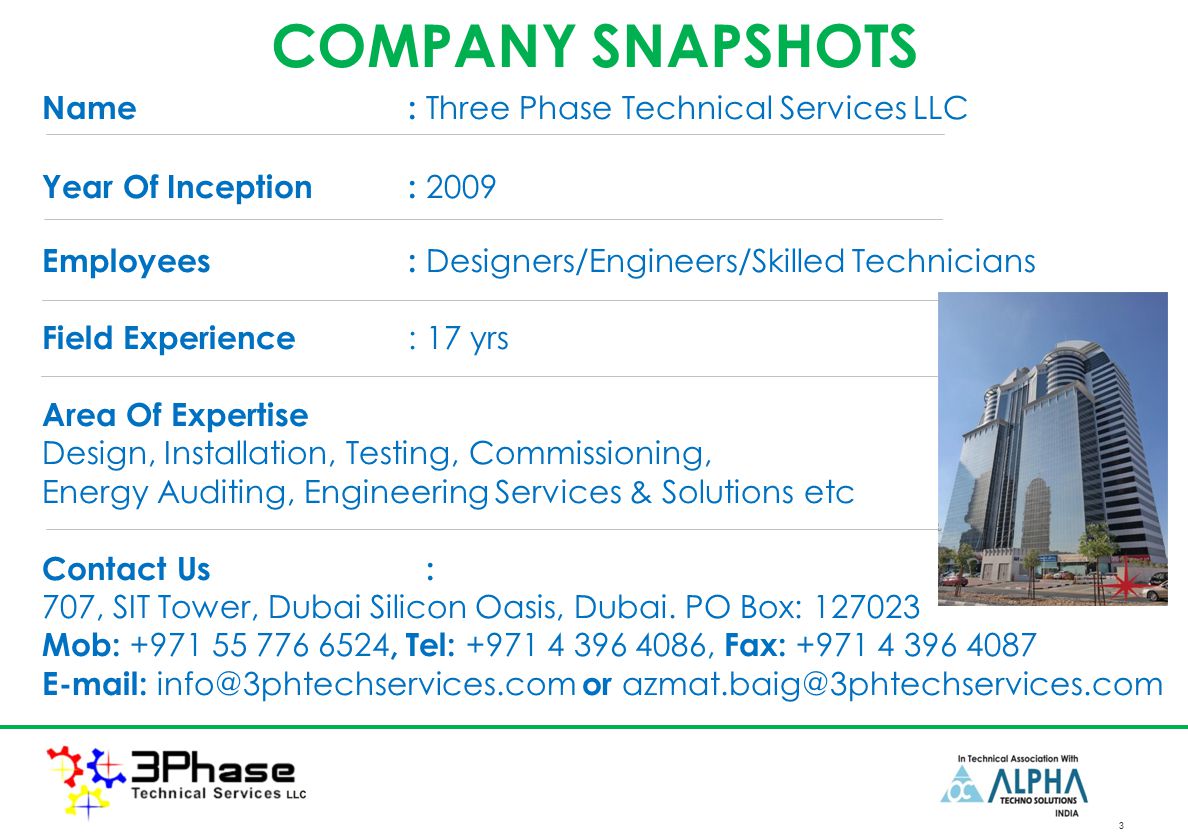 COMPANY SNAPSHOTS

Name : Three Phase Technical Services LLC

Year Of Inception : 2009

Employees : Designers/Engineers/Skilled Technicians

Field Experience : 17 yrs

Area Of Expertise
Design, Installation, Testing, Commissioning, Energy Auditing, Engineering Services & Solutions etc

Contact Us :
707, SIT Tower, Dubai Silicon Oasis, Dubai. PO Box: 127023
Mob: +971 55 776 6524, Tel: +971 4 396 4086, Fax: +971 4 396 4087
E-mail: info@3phtechservices.com or azmat.baig@3phtechservices.com

3Phase Technical Services LLC

In Technical Association With ALPHA TECHNO SOLUTIONS INDIA

3